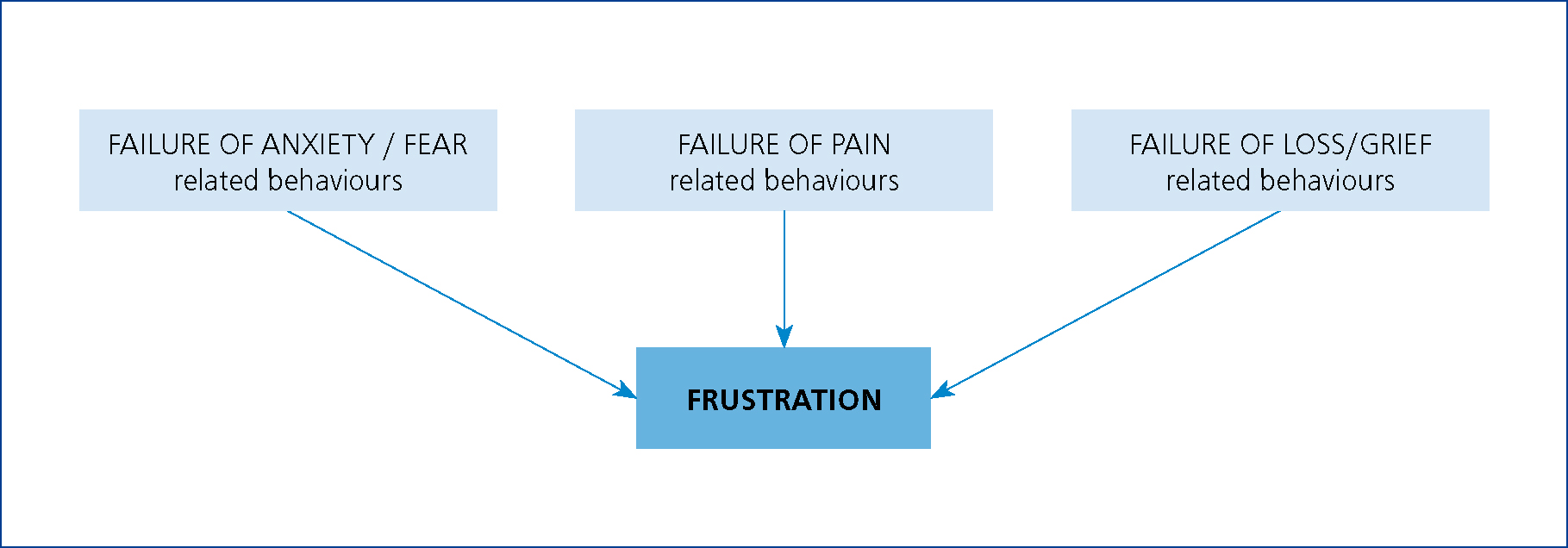 FAILURE OF ANXIETY / FEAR related behaviours

FAILURE OF PAIN related behaviours

FAILURE OF LOSS/GRIEF related behaviours

FRUSTRATION